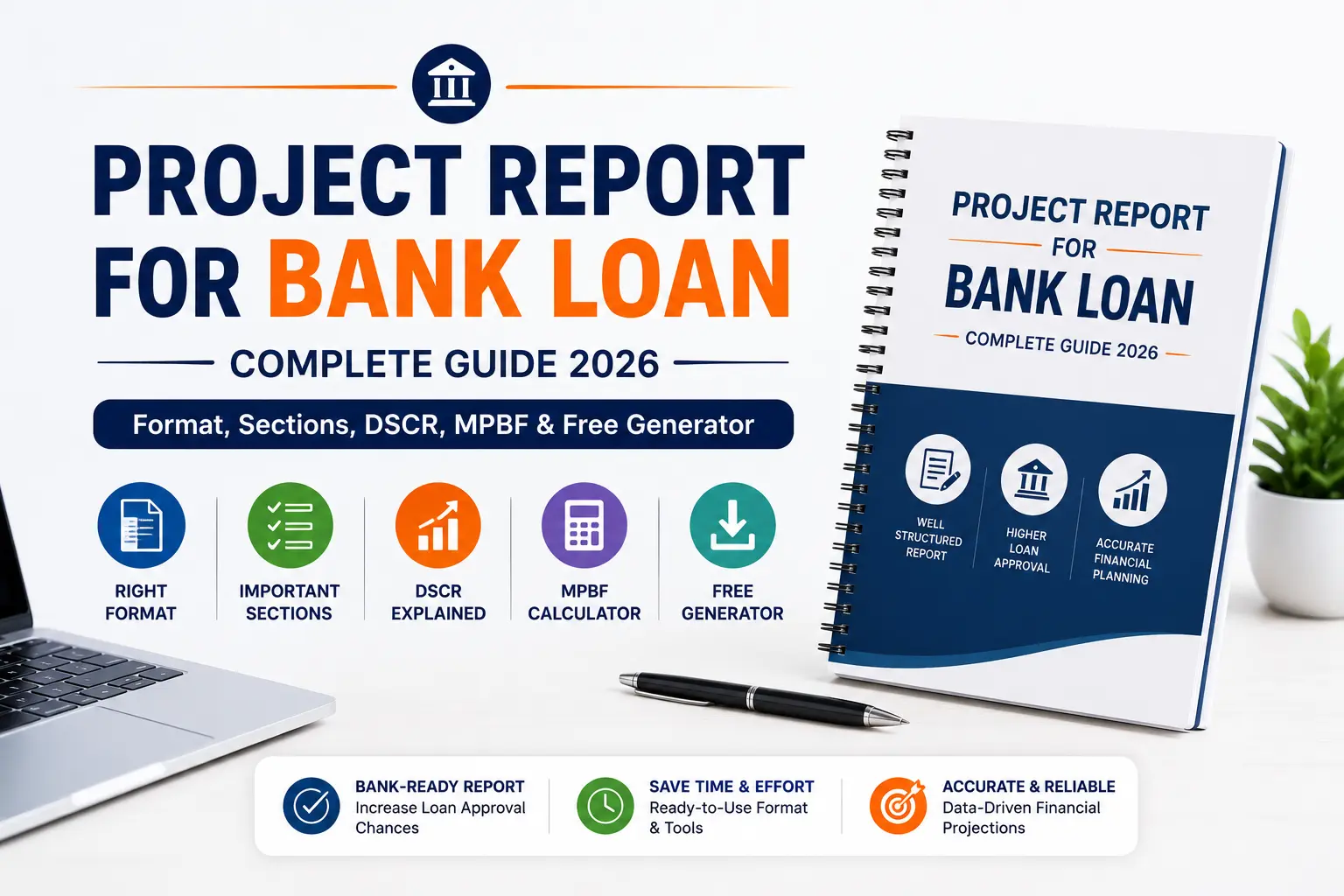 PROJECT REPORT FOR BANK LOAN

COMPLETE GUIDE 2026

Format, Sections, DSCR, MPBF & Free Generator

RIGHT FORMAT

IMPORTANT SECTIONS

DSCR EXPLAINED

MPBF CALCULATOR

FREE GENERATOR

PROJECT REPORT FOR BANK LOAN

COMPLETE GUIDE 2026

WELL STRUCTURED REPORT

HIGHER LOAN APPROVAL

ACCURATE FINANCIAL PLANNING

BANK-READY REPORT
Increase Loan Approval Chances

SAVE TIME & EFFORT
Ready-to-Use Format & Tools

ACCURATE & RELIABLE
Data-Driven Financial Projections